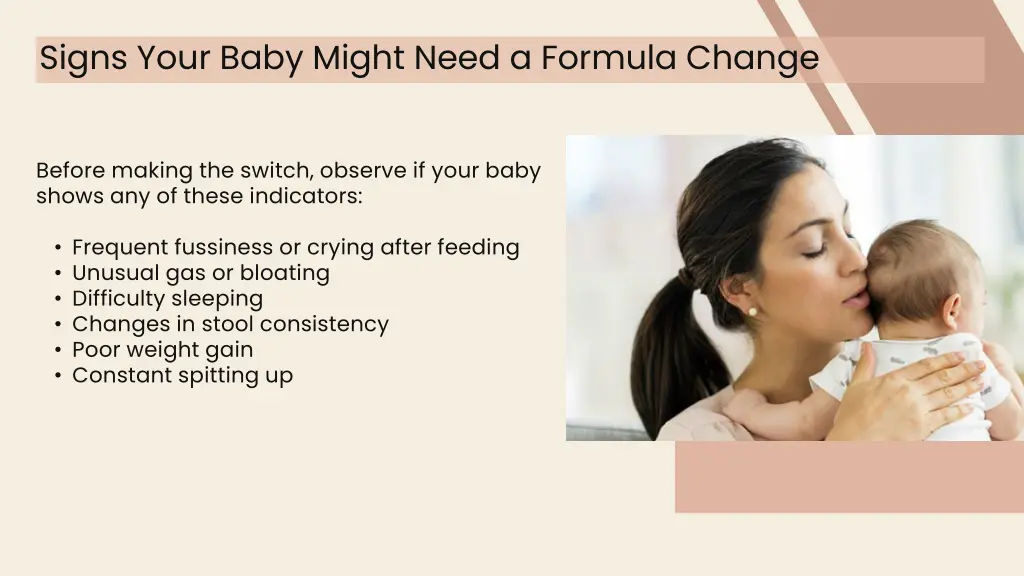 Signs Your Baby Might Need a Formula Change

Before making the switch, observe if your baby shows any of these indicators:

• Frequent fussiness or crying after feeding
• Unusual gas or bloating
• Difficulty sleeping
• Changes in stool consistency
• Poor weight gain
• Constant spitting up